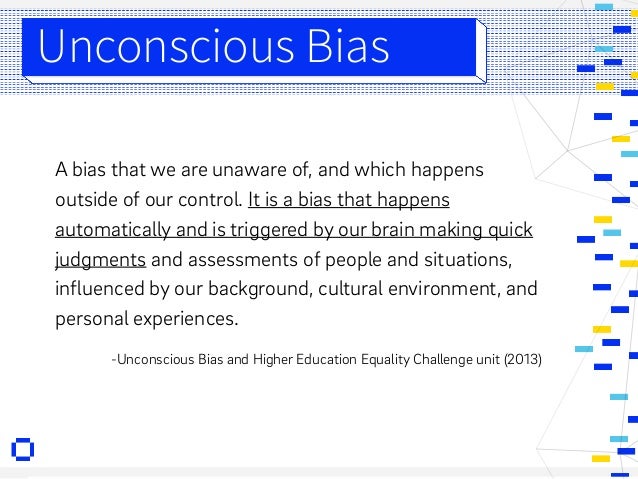 Unconscious Bias

A bias that we are unaware of, and which happens outside of our control. It is a bias that happens automatically and is triggered by our brain making quick judgments and assessments of people and situations, influenced by our background, cultural environment, and personal experiences.

-Unconscious Bias and Higher Education Equality Challenge unit (2013)